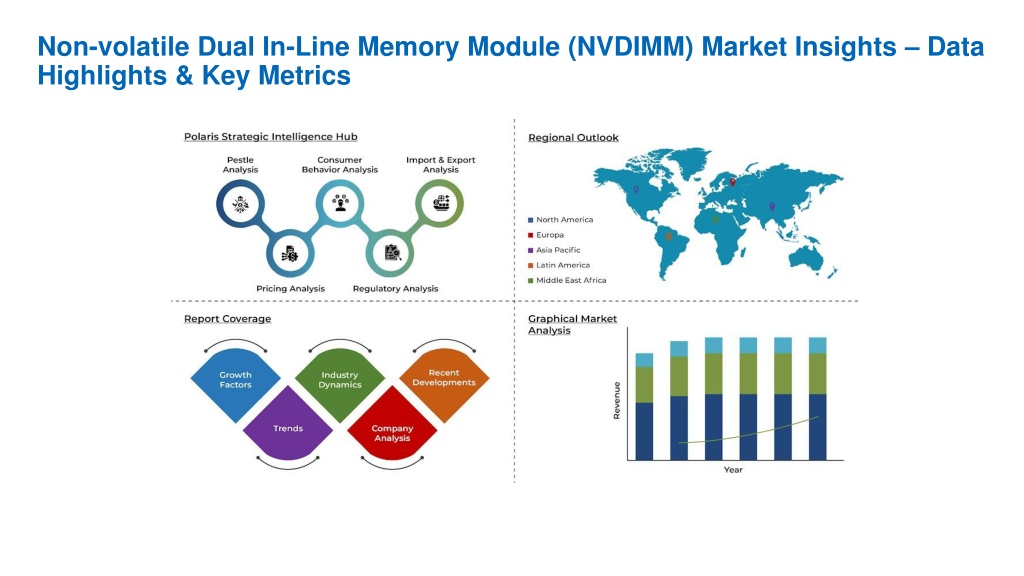 Non-volatile Dual In-Line Memory Module (NVDIMM) Market Insights – Data Highlights & Key Metrics

Polaris Strategic Intelligence Hub

Pestle Analysis

Consumer Behavior Analysis

Import & Export Analysis

Pricing Analysis

Regulatory Analysis

Regional Outlook

North America
Europa
Asia Pacific
Latin America
Middle East Africa

Report Coverage

Growth Factors

Industry Dynamics

Recent Developments

Trends

Company Analysis

Graphical Market Analysis

Revenue

Year